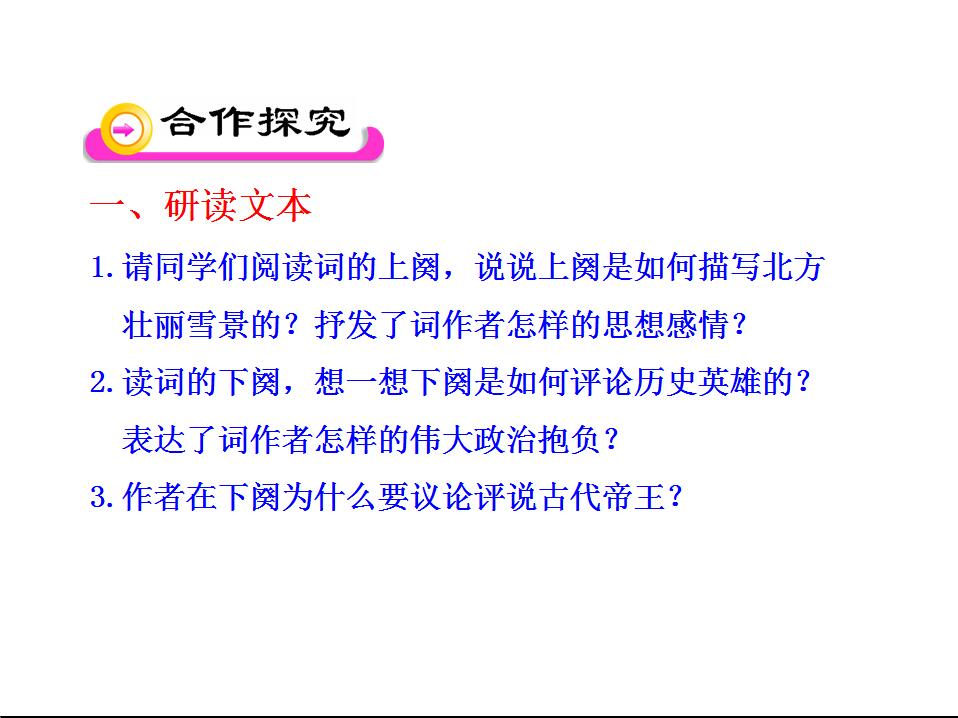 合作探究

一、研读文本

1. 请同学们阅读词的上阕，说说上阕是如何描写北方壮丽雪景的？抒发了词作者怎样的思想感情？

2. 读词的下阕，想一想下阕是如何评论历史英雄的？表达了词作者怎样的伟大政治抱负？

3. 作者在下阕为什么要议论评说古代帝王？